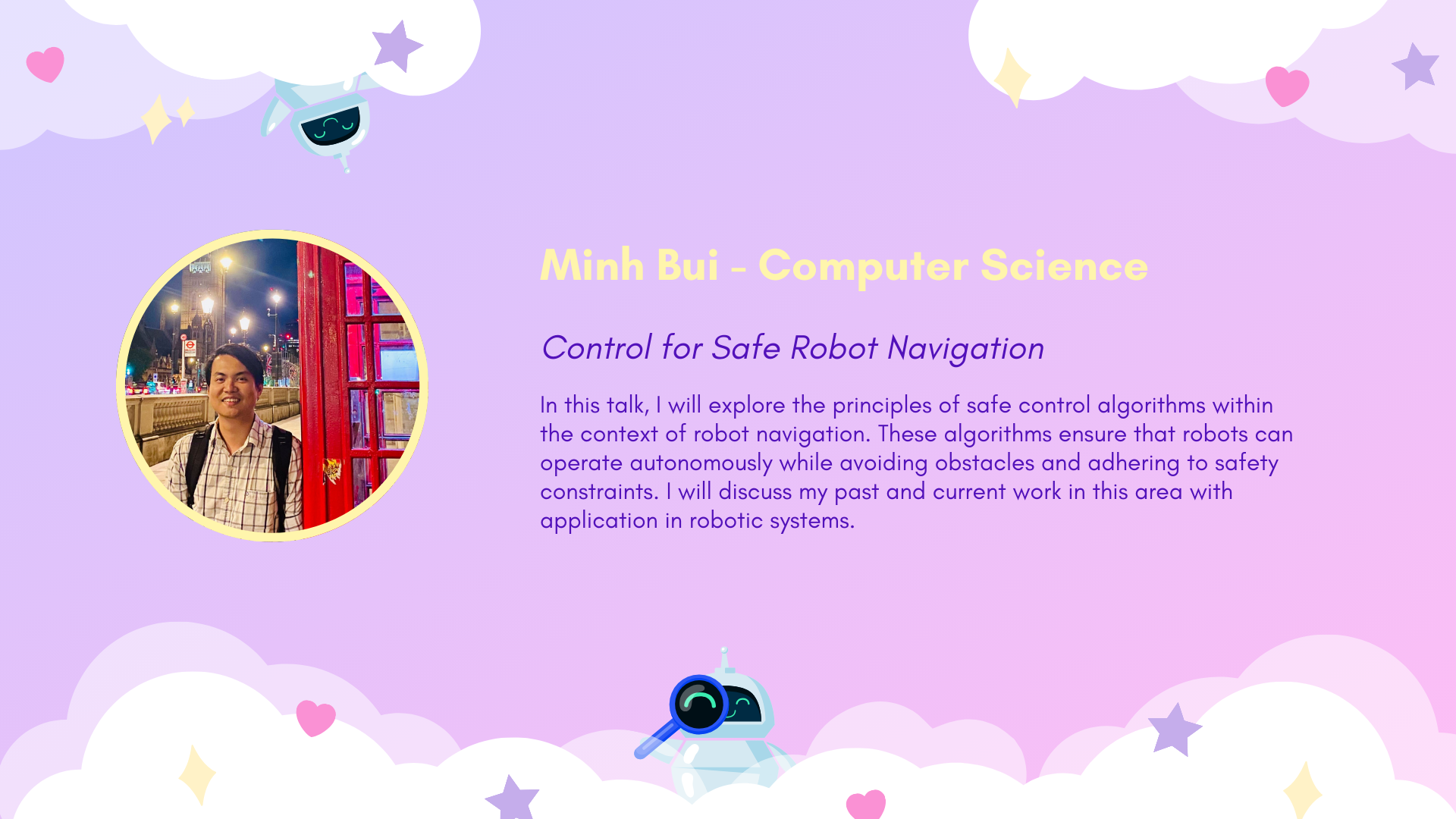 Minh Bui - Computer Science

Control for Safe Robot Navigation

In this talk, I will explore the principles of safe control algorithms within the context of robot navigation. These algorithms ensure that robots can operate autonomously while avoiding obstacles and adhering to safety constraints. I will discuss my past and current work in this area with application in robotic systems.